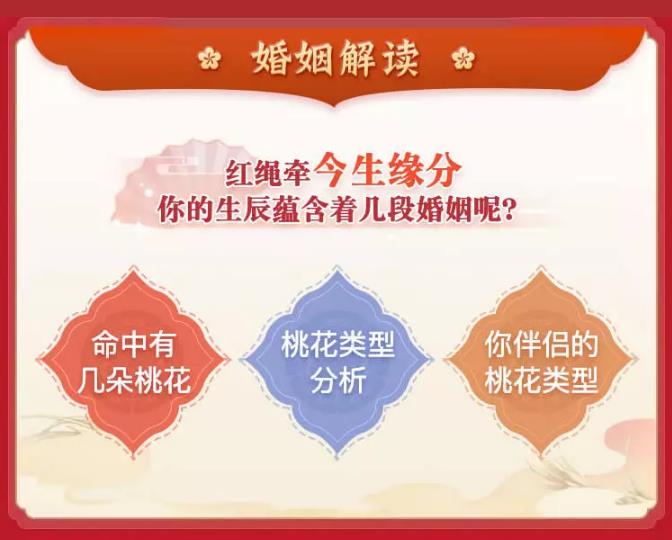 婚姻解读

红绳牵今生缘分
你的生辰蕴含着几段婚姻呢?

命中有几朵桃花

桃花类型分析

你伴侣的桃花类型